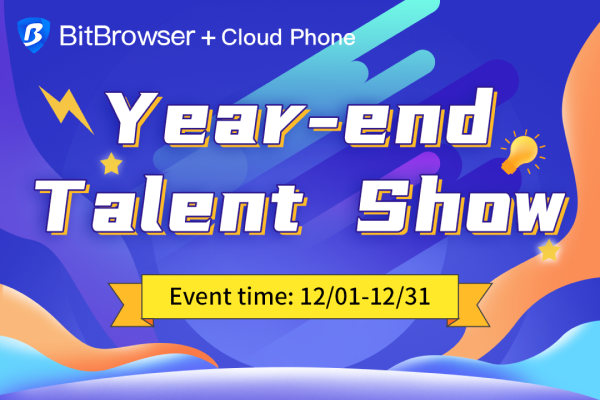 BitBrowser + Cloud Phone

Year-end Talent Show

Event time: 12/01-12/31